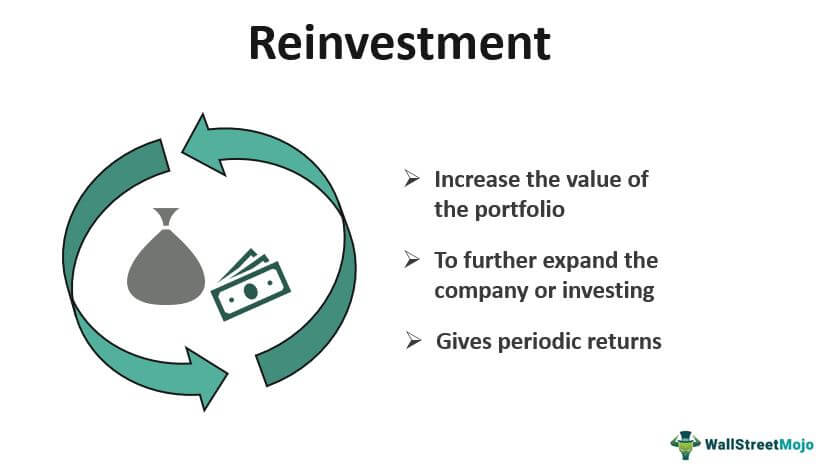 Reinvestment

➢ Increase the value of the portfolio

➢ To further expand the company or investing

➢ Gives periodic returns

WallStreetMojo